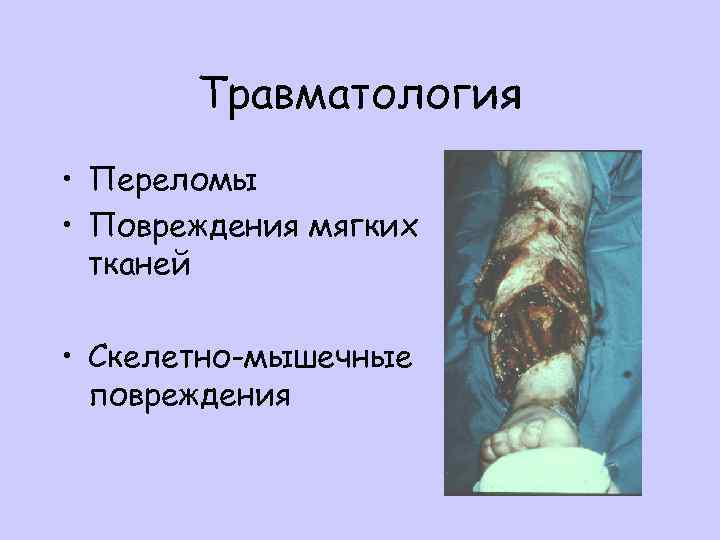 Травматология

• Переломы
• Повреждения мягких тканей

• Скелетно-мышечные повреждения